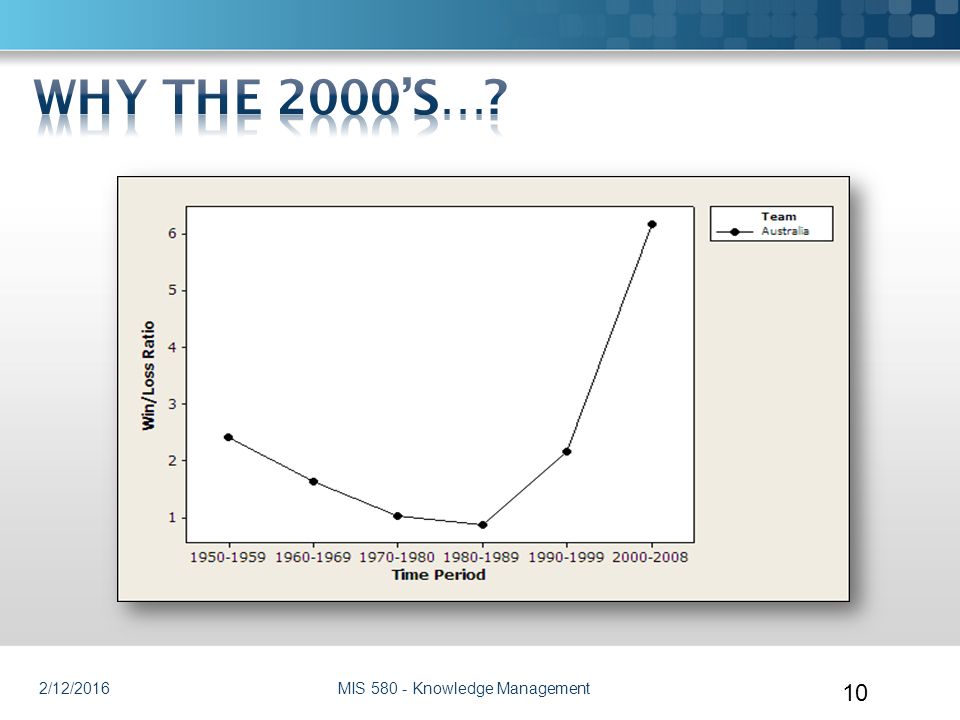 WHY THE 2000'S…?

Team
Australia

Win/Loss Ratio

6
5
4
3
2
1

1950-1959 1960-1969 1970-1980 1980-1989 1990-1999 2000-2008
Time Period

2/12/2016

MIS 580 - Knowledge Management

10